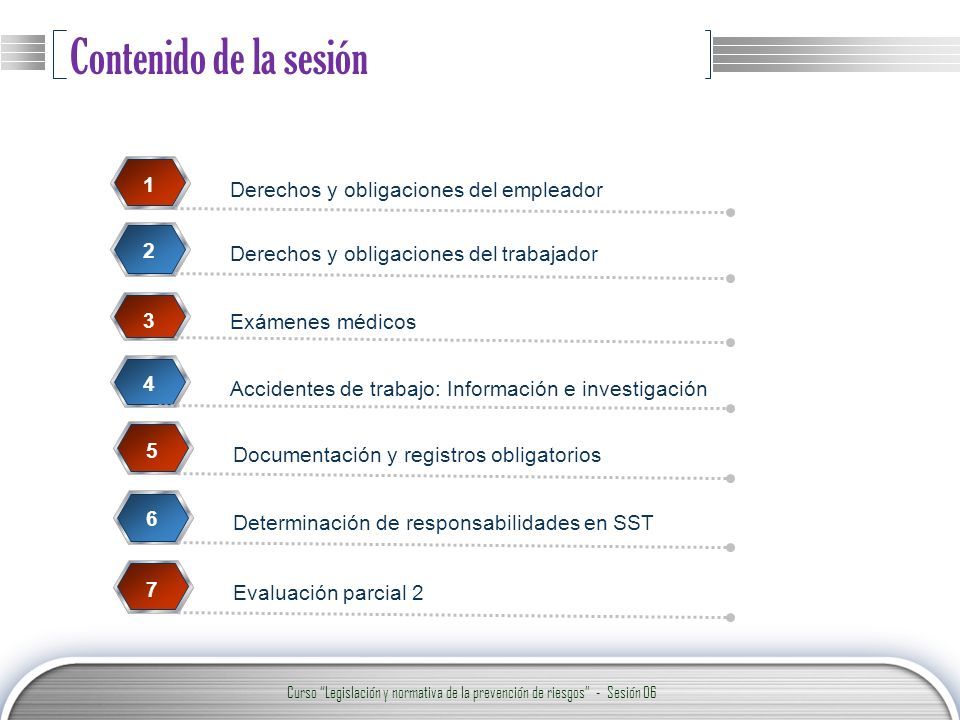 Contenido de la sesión

1 Derechos y obligaciones del empleador

2 Derechos y obligaciones del trabajador

3 Exámenes médicos

4 Accidentes de trabajo: Información e investigación

5 Documentación y registros obligatorios

6 Determinación de responsabilidades en SST

7 Evaluación parcial 2

Curso "Legislación y normativa de la prevención de riesgos" - Sesión 06